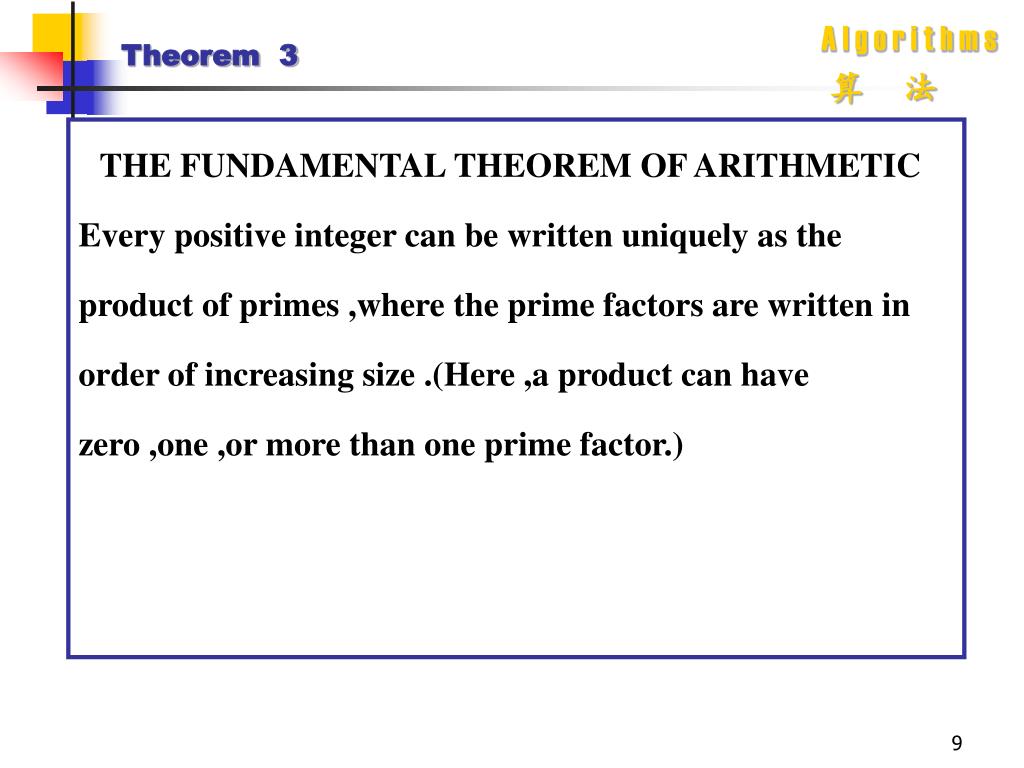 Theorem 3

Algorithms
算 法

THE FUNDAMENTAL THEOREM OF ARITHMETIC

Every positive integer can be written uniquely as the product of primes ,where the prime factors are written in order of increasing size .(Here ,a product can have zero ,one ,or more than one prime factor.)

9